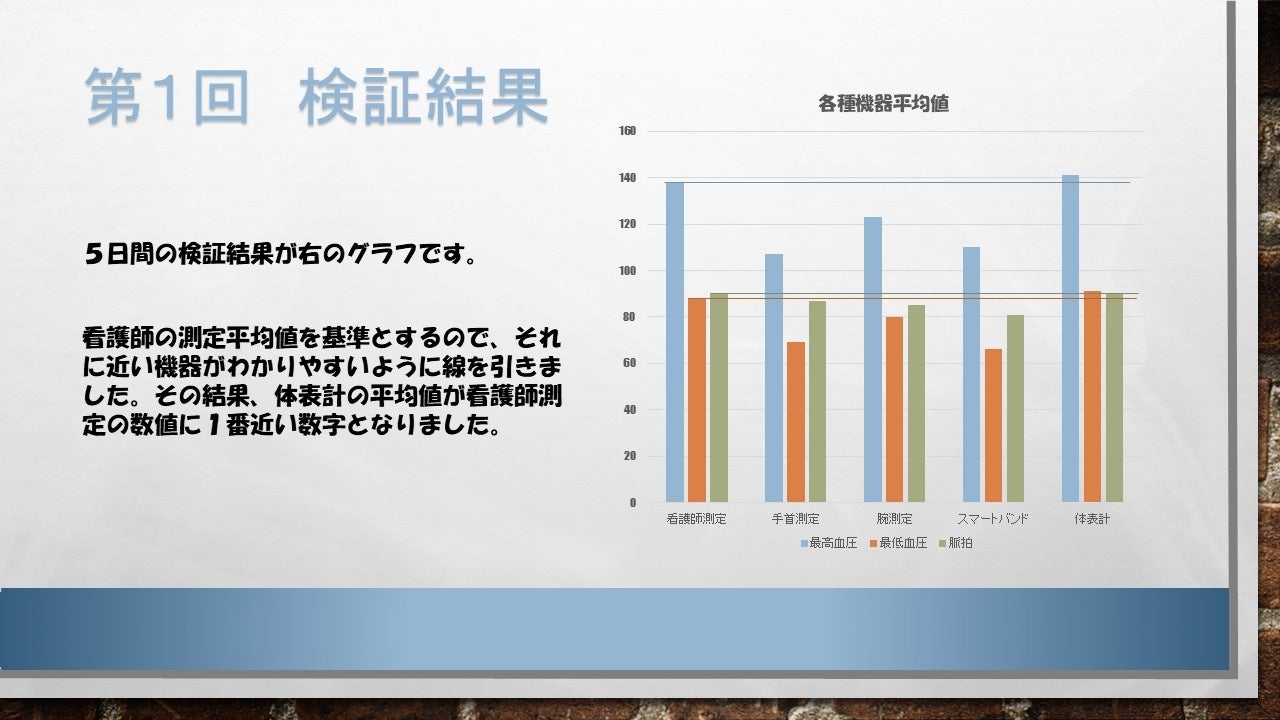 第1回　検証結果

５日間の検証結果が右のグラフです。

看護師の測定平均値を基準とするので、それに近い機器がわかりやすいように線を引きました。その結果、体表計の平均値が看護師測定の数値に１番近い数字となりました。

各種機器平均値

160
140
120
100
80
60
40
20
0

看護師測定　手首測定　腕測定　スマートバンド　体表計

最高血圧　最低血圧　脈拍